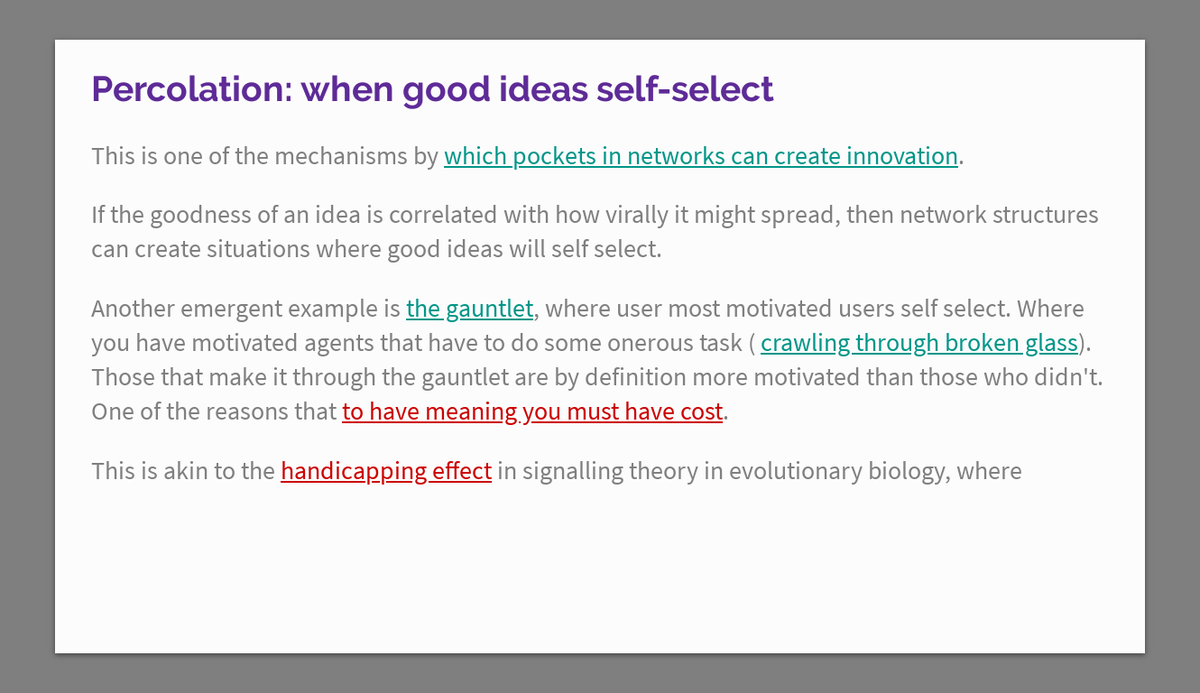 Percolation: when good ideas self-select

This is one of the mechanisms by which pockets in networks can create innovation.

If the goodness of an idea is correlated with how virally it might spread, then network structures can create situations where good ideas will self select.

Another emergent example is the gauntlet, where user most motivated users self select. Where you have motivated agents that have to do some onerous task ( crawling through broken glass). Those that make it through the gauntlet are by definition more motivated than those who didn't. One of the reasons that to have meaning you must have cost.

This is akin to the handicapping effect in signalling theory in evolutionary biology, where